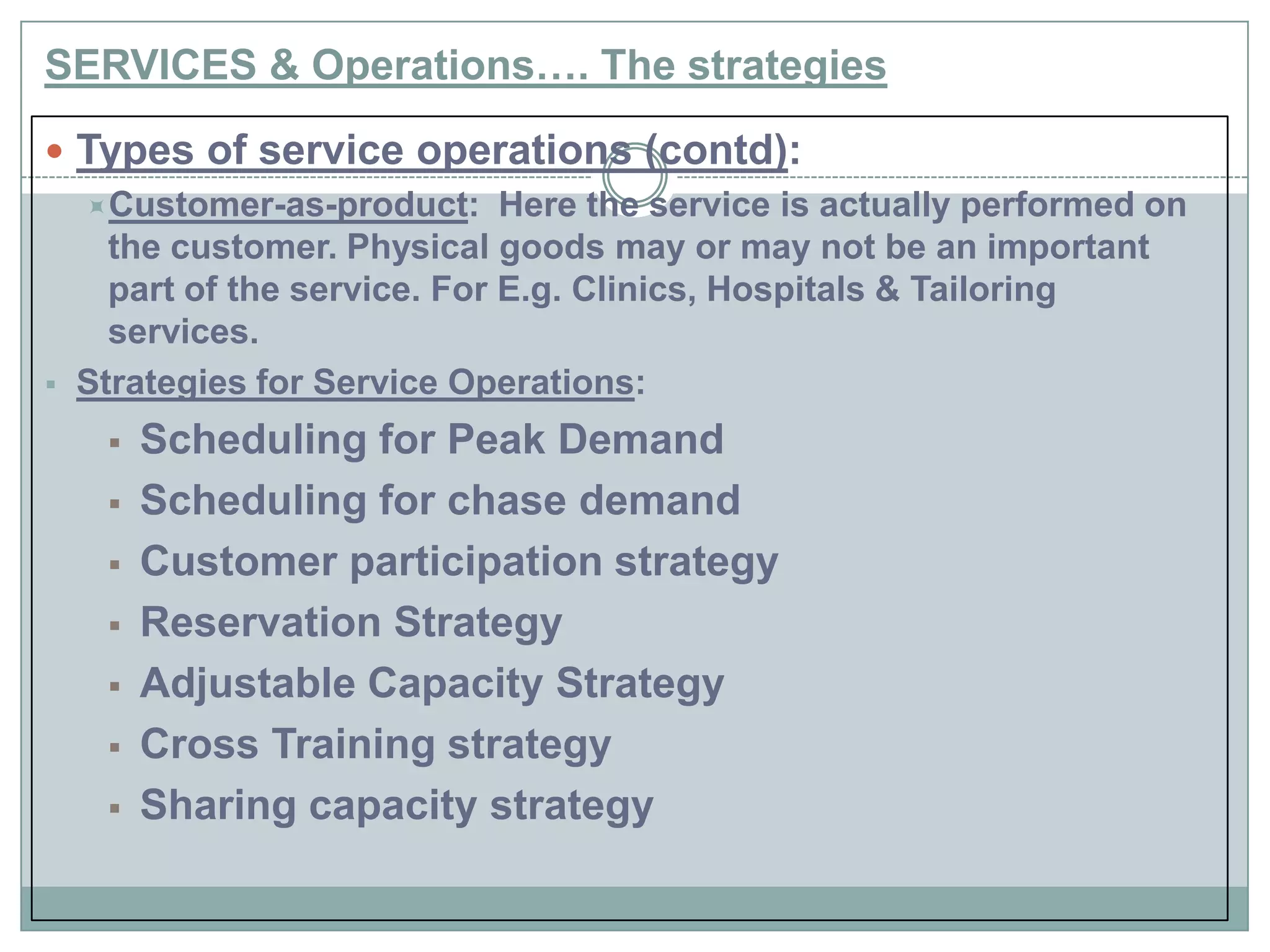 SERVICES & Operations…. The strategies

Types of service operations (contd):

Customer-as-product: Here the service is actually performed on the customer. Physical goods may or may not be an important part of the service. For E.g. Clinics, Hospitals & Tailoring services.

Strategies for Service Operations:

Scheduling for Peak Demand

Scheduling for chase demand

Customer participation strategy

Reservation Strategy

Adjustable Capacity Strategy

Cross Training strategy

Sharing capacity strategy